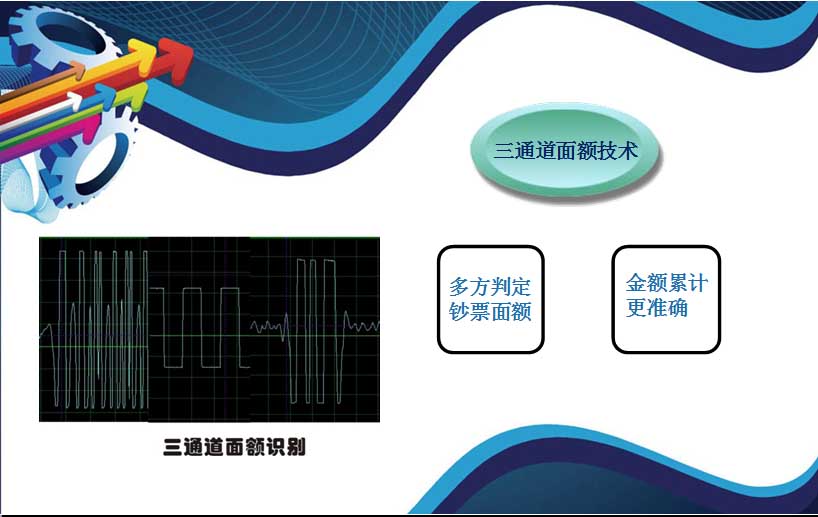 三通道面额技术

多方判定钞票面额

金额累计更准确

三通道面额识别